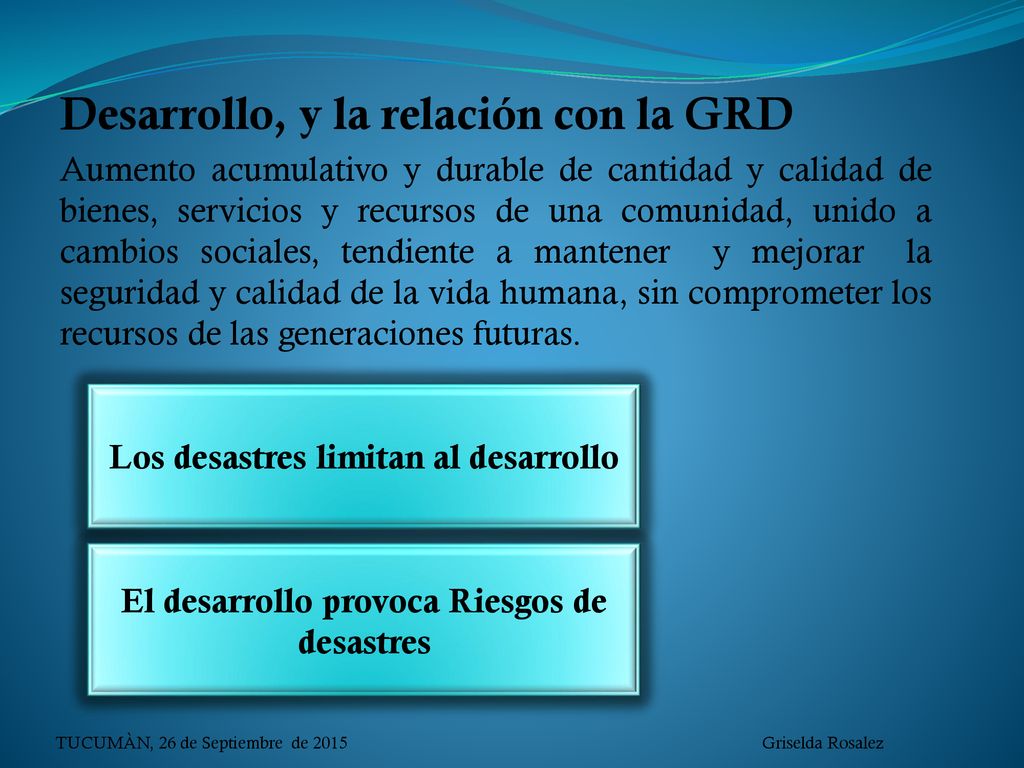 Desarrollo, y la relación con la GRD

Aumento acumulativo y durable de cantidad y calidad de bienes, servicios y recursos de una comunidad, unido a cambios sociales, tendiente a mantener y mejorar la seguridad y calidad de la vida humana, sin comprometer los recursos de las generaciones futuras.

Los desastres limitan al desarrollo

El desarrollo provoca Riesgos de desastres

TUCUMÀN, 26 de Septiembre de 2015

Griselda Rosalez